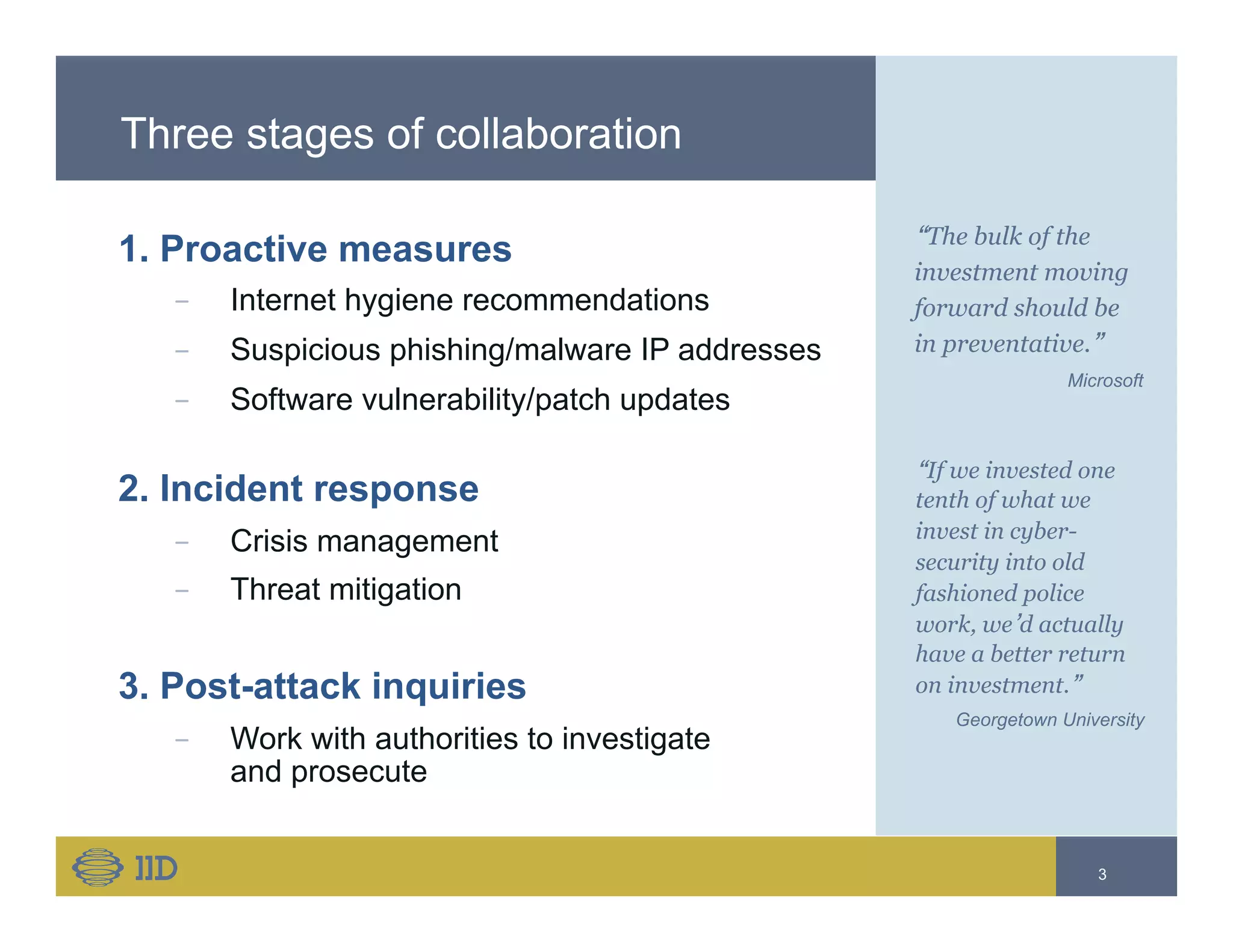 Three stages of collaboration

1. Proactive measures

– Internet hygiene recommendations

– Suspicious phishing/malware IP addresses

– Software vulnerability/patch updates

2. Incident response

– Crisis management

– Threat mitigation

3. Post-attack inquiries

– Work with authorities to investigate and prosecute

“The bulk of the investment moving forward should be in preventative.”

Microsoft

“If we invested one tenth of what we invest in cyber-security into old fashioned police work, we’d actually have a better return on investment.”

Georgetown University

IID

3